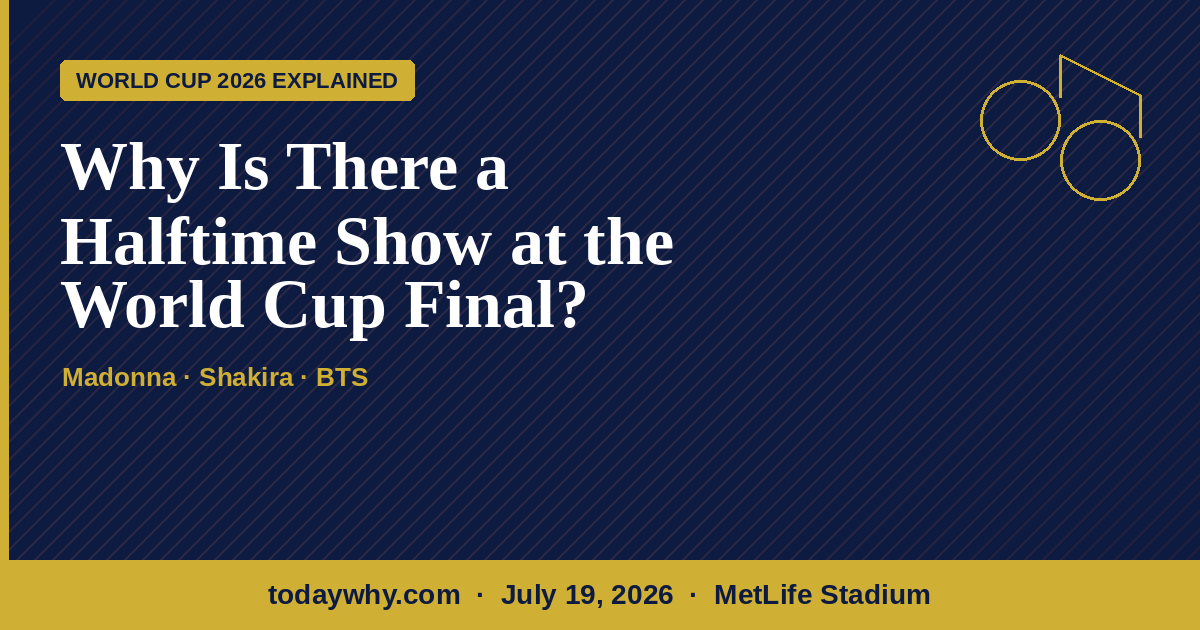 WORLD CUP 2026 EXPLAINED

Why Is There a Halftime Show at the World Cup Final?

Madonna · Shakira · BTS

todaywhy.com · July 19, 2026 · MetLife Stadium